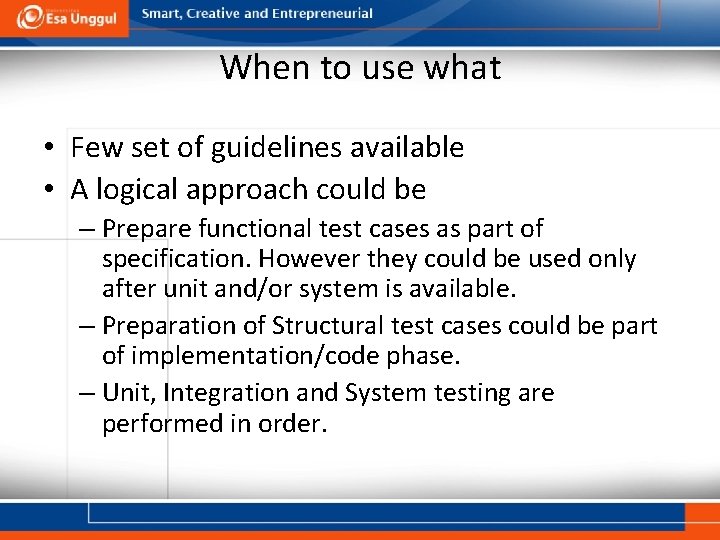 Esa Unggul

Smart, Creative and Entrepreneurial

When to use what

• Few set of guidelines available
• A logical approach could be
– Prepare functional test cases as part of specification. However they could be used only after unit and/or system is available.
– Preparation of Structural test cases could be part of implementation/code phase.
– Unit, Integration and System testing are performed in order.